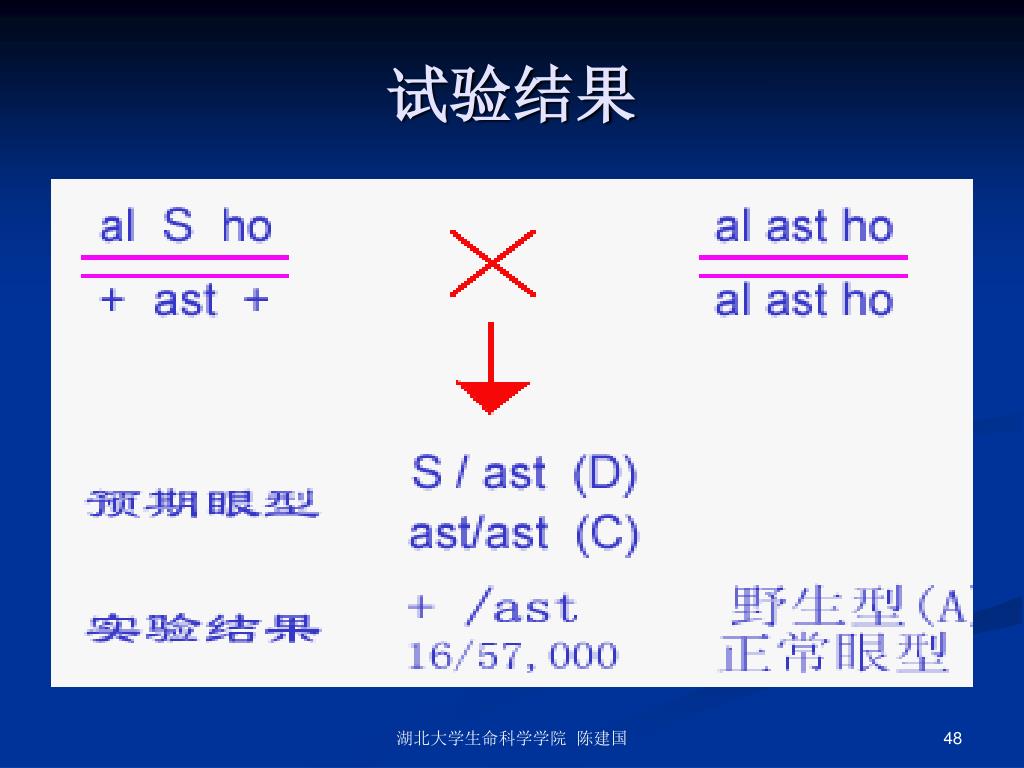 试验结果

al S ho
+ ast +

al ast ho
al ast ho

预期眼型
S / ast (D)
ast/ast (C)

实验结果
+ /ast
16/57,000

野生型(A)
正常眼型

湖北大学生命科学学院 陈建国

48